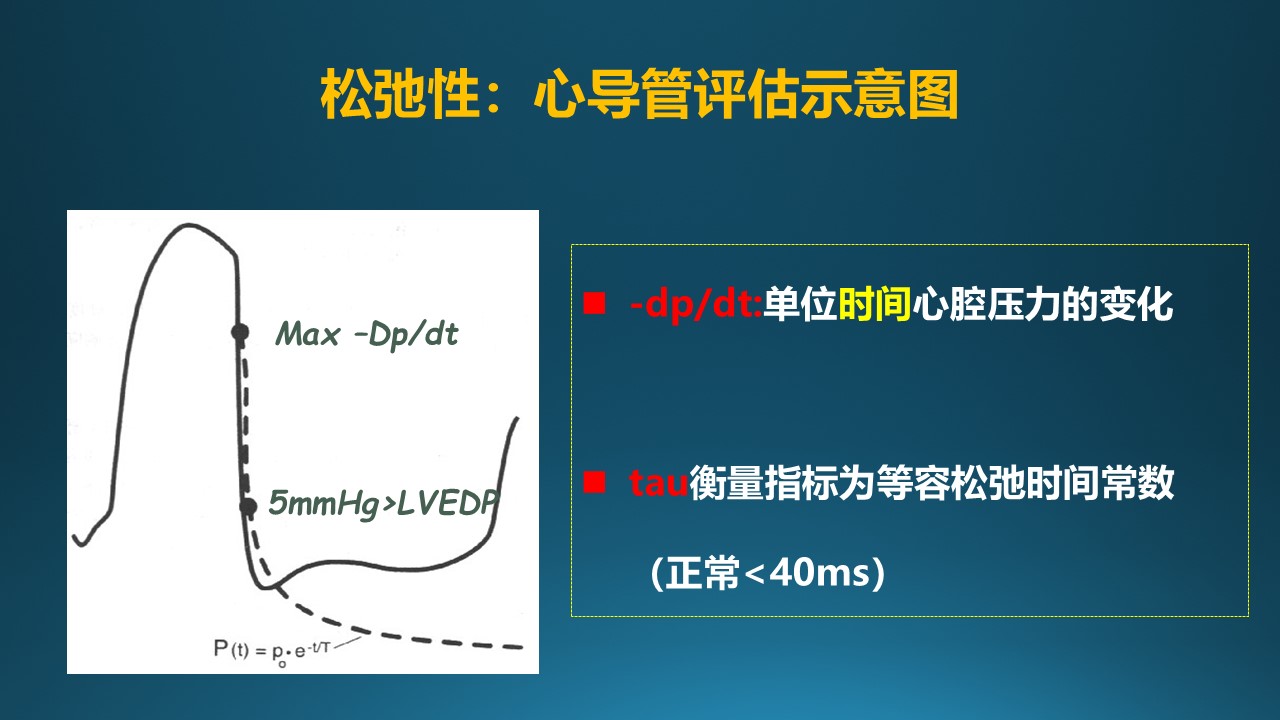 松弛性：心导管评估示意图

Max –Dp/dt

5mmHg>LVEDP

$P(t) = p_o \cdot e^{-t/T}$

■ -dp/dt:单位时间心腔压力的变化

■ tau衡量指标为等容松弛时间常数

（正常<40ms）